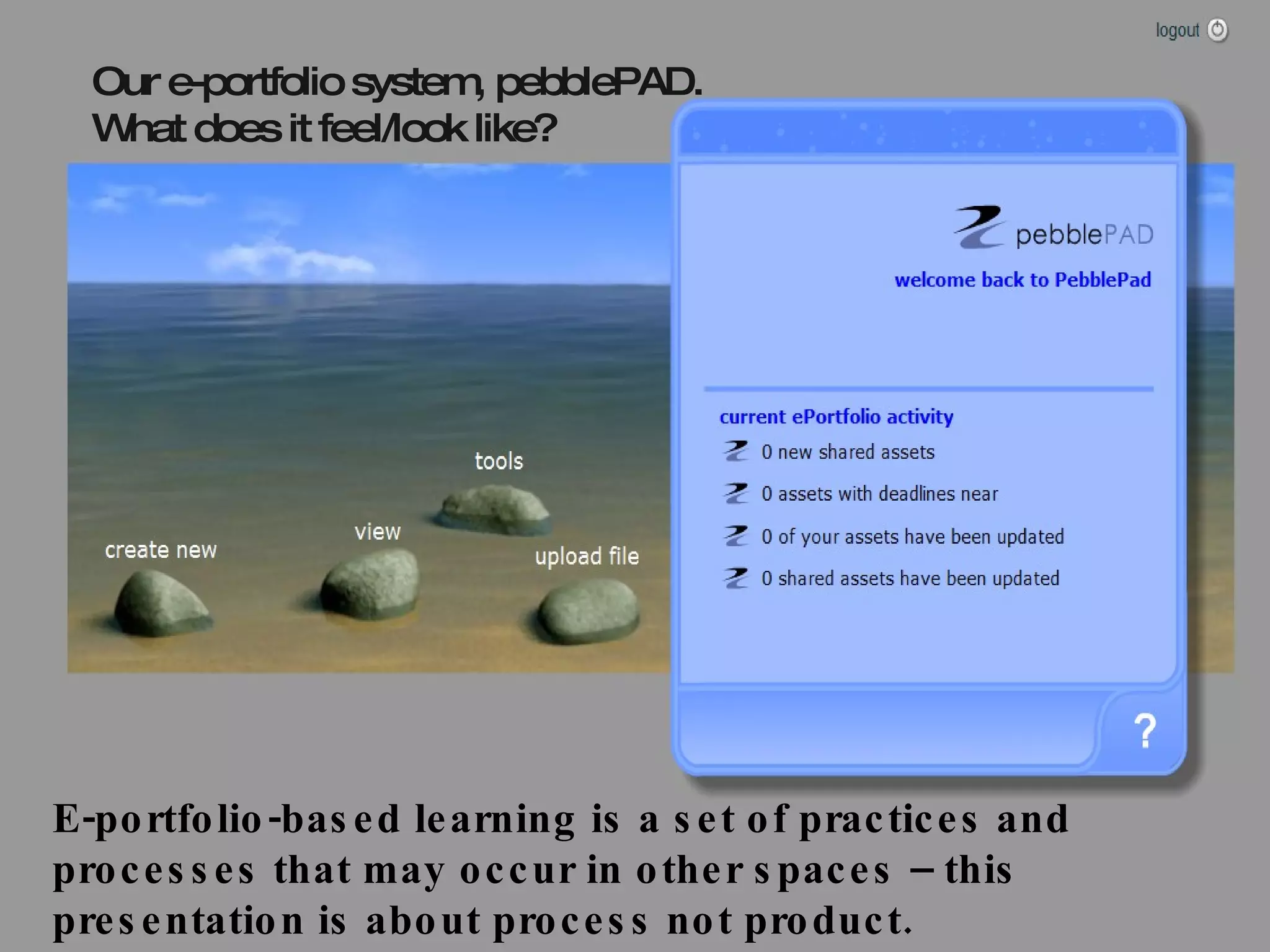 logout

Our e-portfolio system, pebblePAD.
What does it feel/look like?

tools

view

create new

upload file

pebblePAD

welcome back to PebblePad

current ePortfolio activity

0 new shared assets

0 assets with deadlines near

0 of your assets have been updated

0 shared assets have been updated

?

E-portfolio-based learning is a set of practices and processes that may occur in other spaces – this presentation is about process not product.